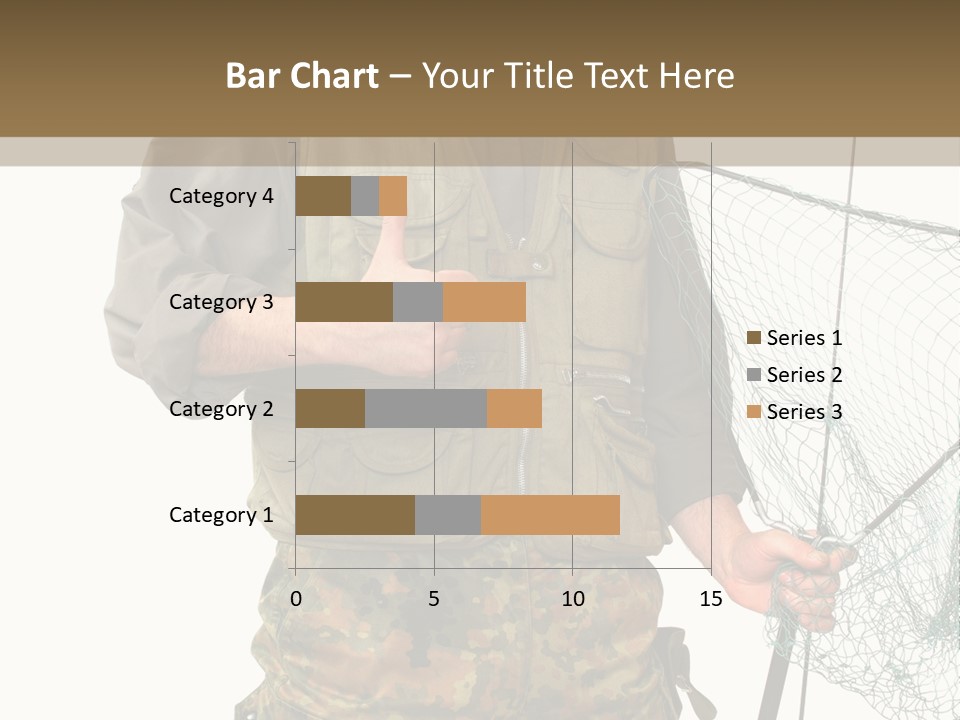 Bar Chart – Your Title Text Here

Category 4
Category 3
Category 2
Category 1

0
5
10
15

Series 1
Series 2
Series 3